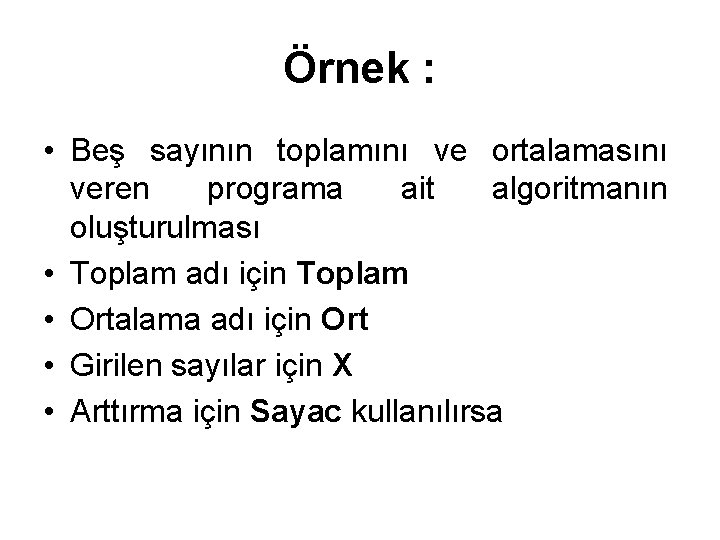 Örnek :

• Beş sayının toplamını ve ortalamasını veren programa ait algoritmanın oluşturulması
• Toplam adı için Toplam
• Ortalama adı için Ort
• Girilen sayılar için X
• Arttırma için Sayac kullanılırsa